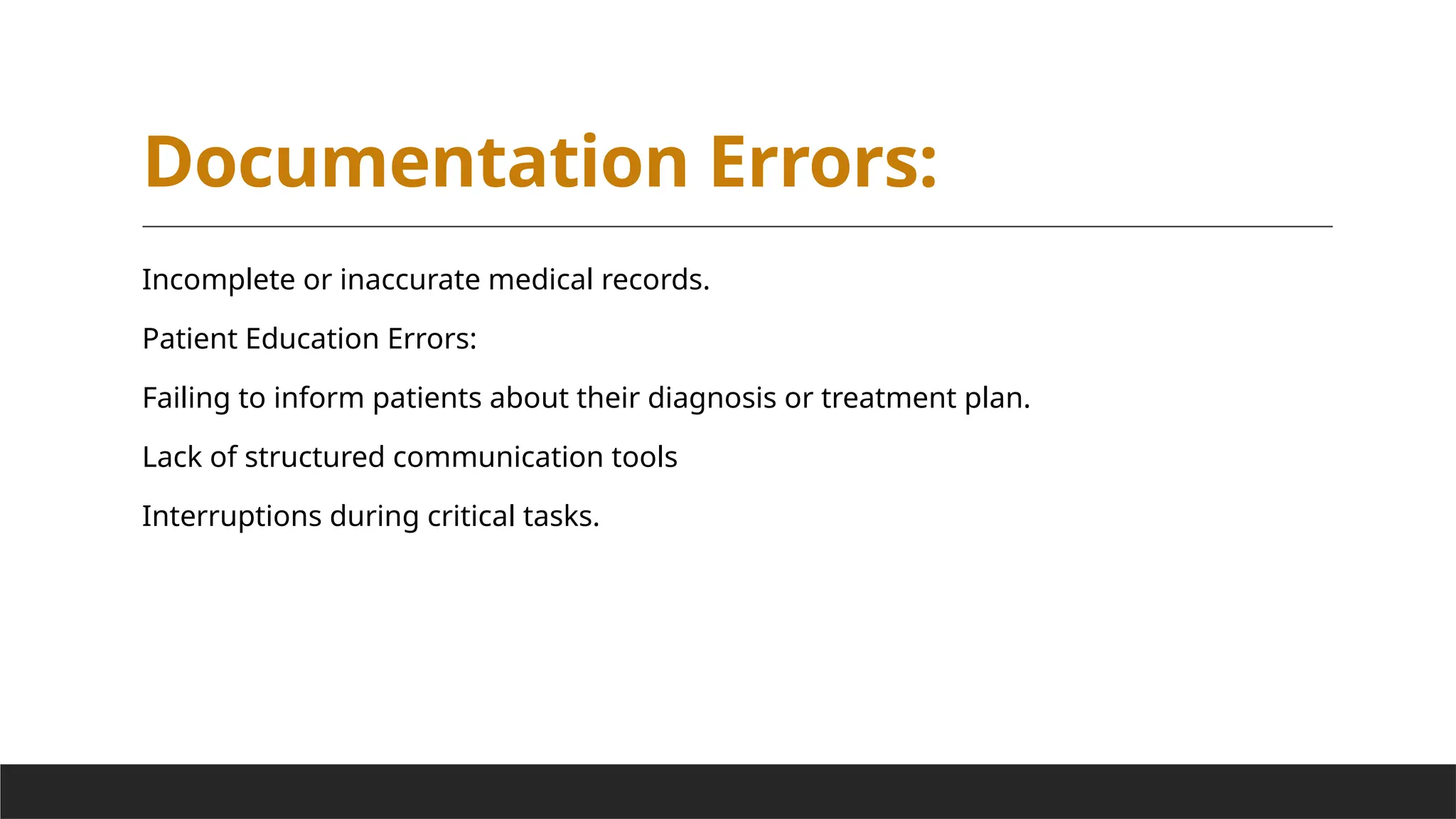 Documentation Errors:

Incomplete or inaccurate medical records.

Patient Education Errors:

Failing to inform patients about their diagnosis or treatment plan.

Lack of structured communication tools

Interruptions during critical tasks.